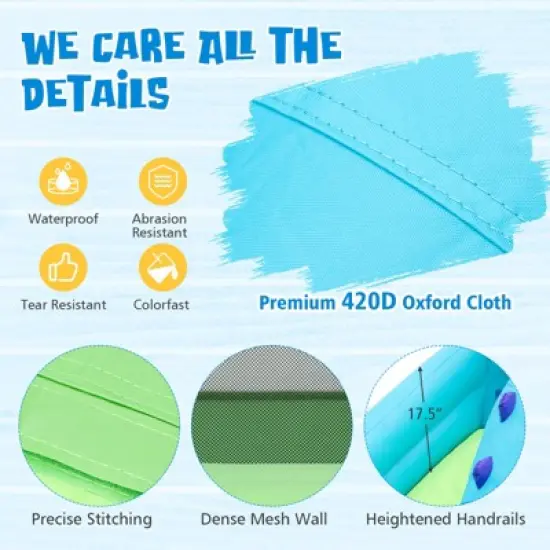 WE CARE ALL THE DETAILS

Waterproof

Abrasion Resistant

Tear Resistant

Colorfast

Premium 420D Oxford Cloth

17.5"

Precise Stitching

Dense Mesh Wall

Heightened Handrails